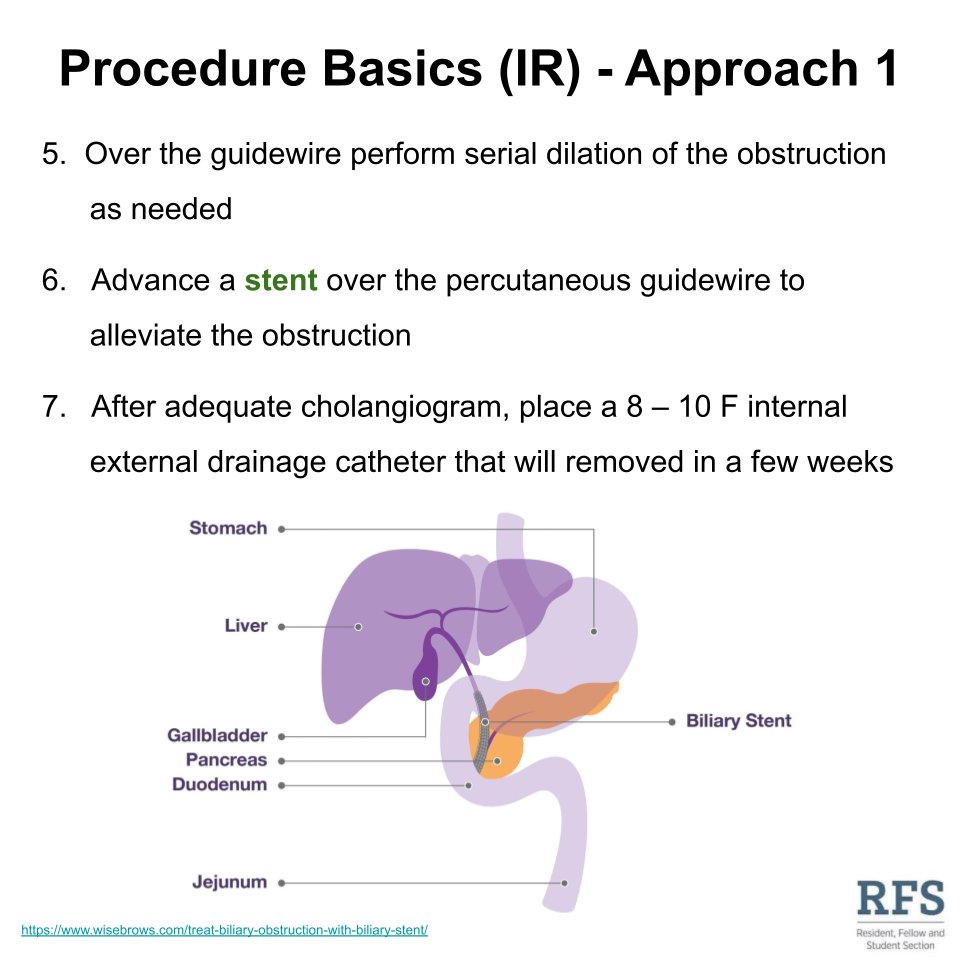 Procedure Basics (IR) - Approach 1

5. Over the guidewire perform serial dilation of the obstruction as needed

6. Advance a stent over the percutaneous guidewire to alleviate the obstruction

7. After adequate cholangiogram, place a 8 – 10 F internal external drainage catheter that will removed in a few weeks

Stomach
Liver
Gallbladder
Pancreas
Duodenum
Jejunum
Biliary Stent

https://www.wisebrows.com/treat-biliary-obstruction-with-biliary-stent/

RFS
Resident, Fellow and Student Section